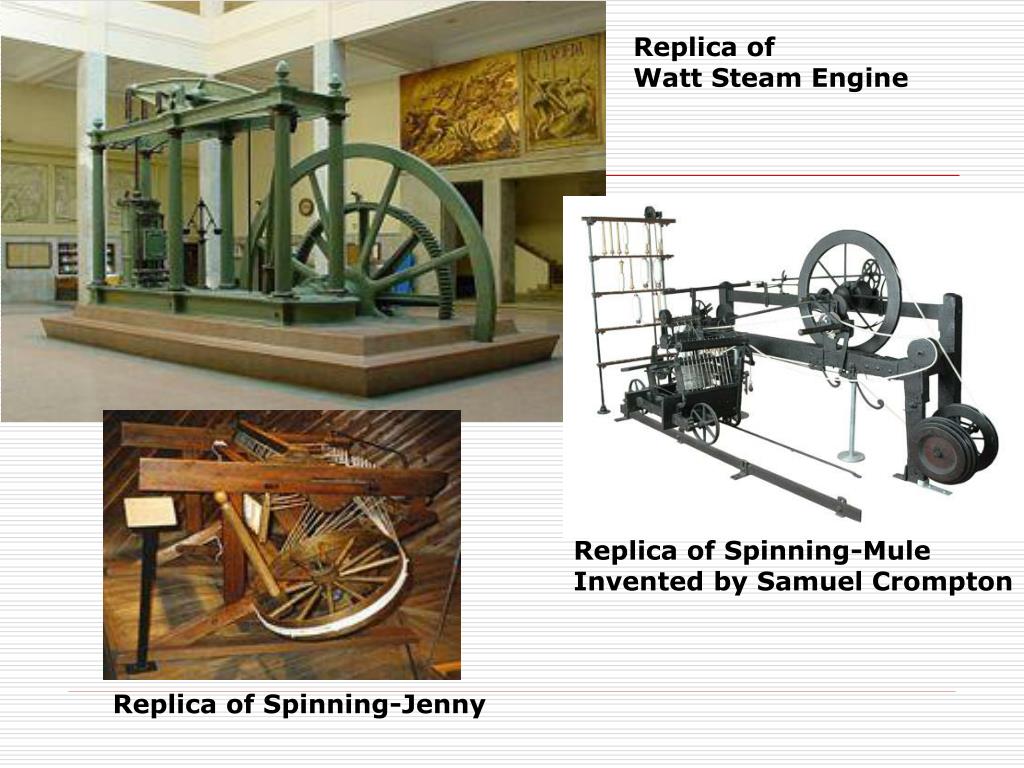 Replica of
Watt Steam Engine

Replica of Spinning-Mule
Invented by Samuel Crompton

Replica of Spinning-Jenny